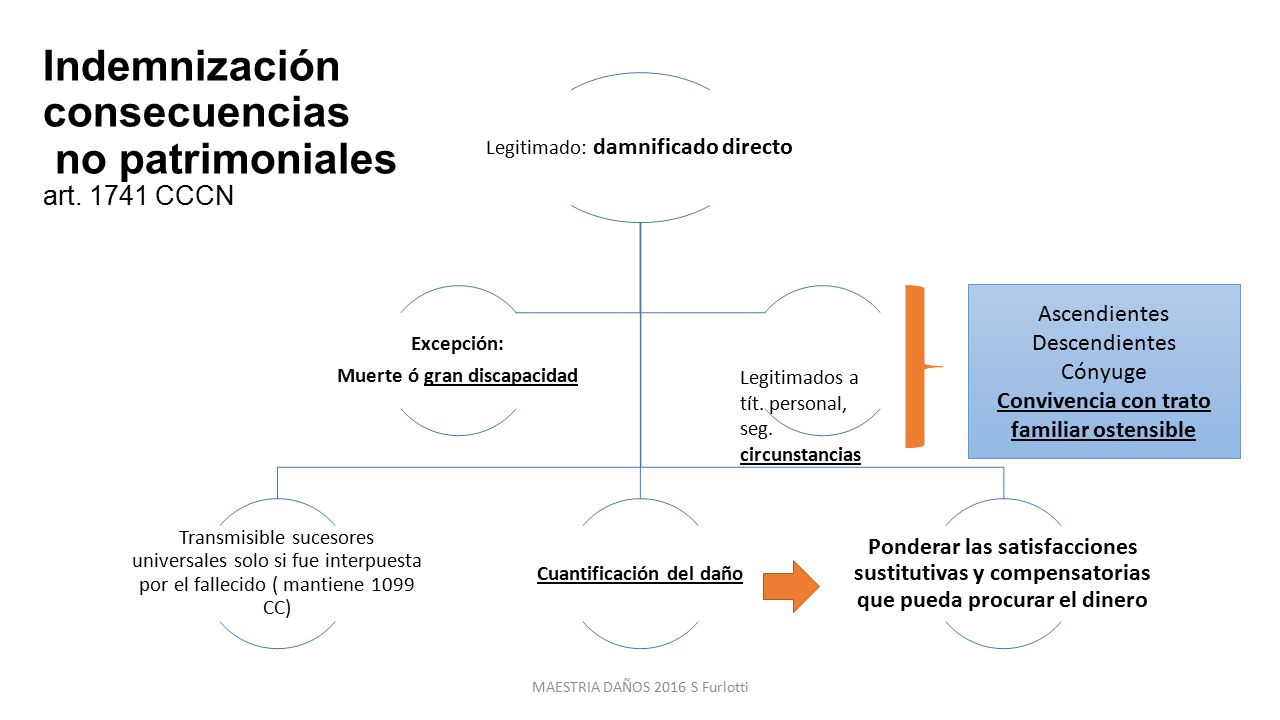 Indemnización consecuencias no patrimoniales
art. 1741 CCCN

Legitimado: damnificado directo

Excepción:
Muerte ó gran discapacidad

Legitimados a tít. personal, seg. circunstancias

Ascendientes
Descendientes
Cónyuge
Convivencia con trato familiar ostensible

Transmisible sucesores universales solo si fue interpuesta por el fallecido ( mantiene 1099 CC)

Cuantificación del daño

Ponderar las satisfacciones sustitutivas y compensatorias que pueda procurar el dinero

MAESTRIA DAÑOS 2016 S Furlotti